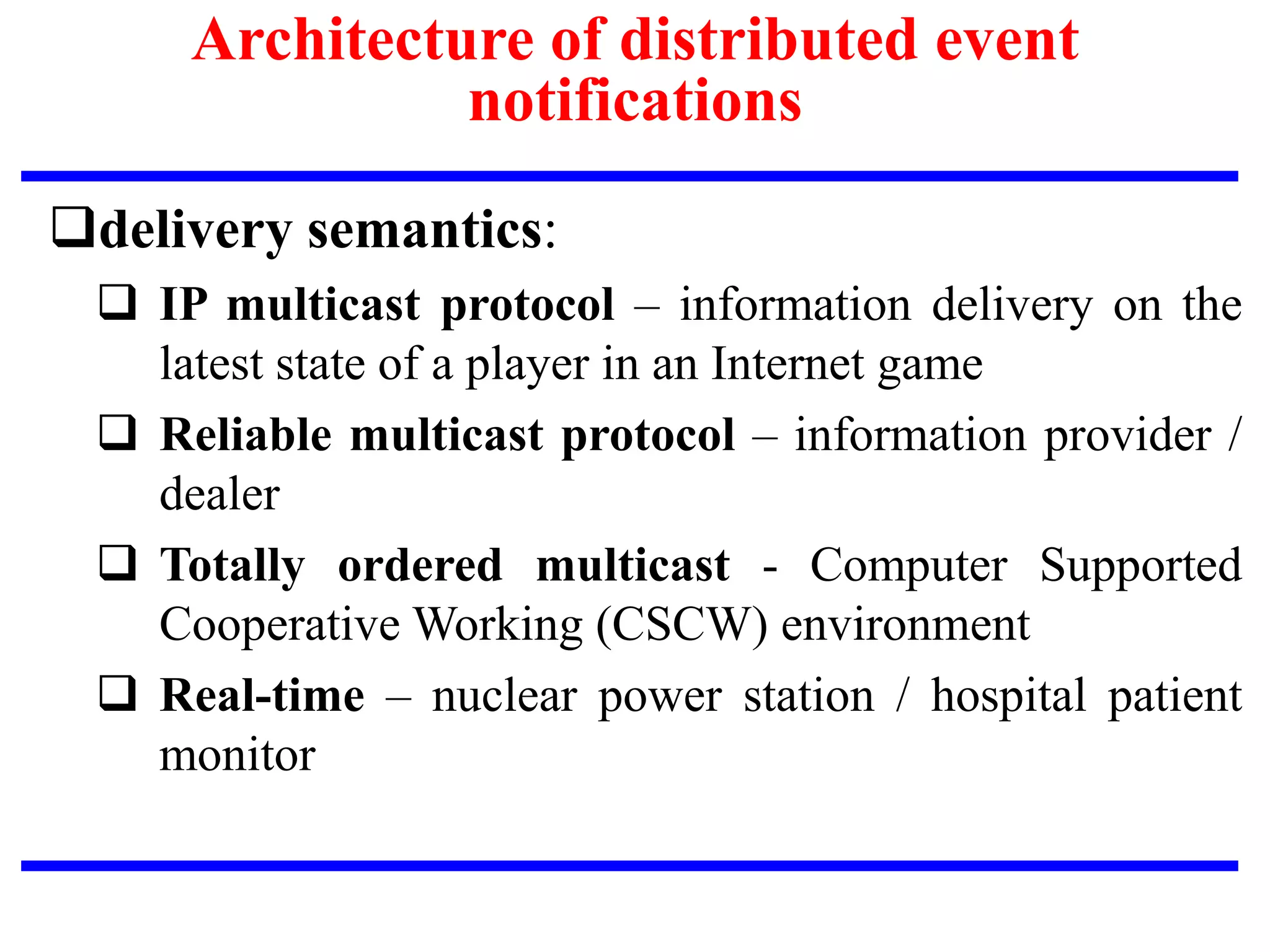 Architecture of distributed event notifications

❑delivery semantics:

❑ IP multicast protocol – information delivery on the latest state of a player in an Internet game

❑ Reliable multicast protocol – information provider / dealer

❑ Totally ordered multicast - Computer Supported Cooperative Working (CSCW) environment

❑ Real-time – nuclear power station / hospital patient monitor